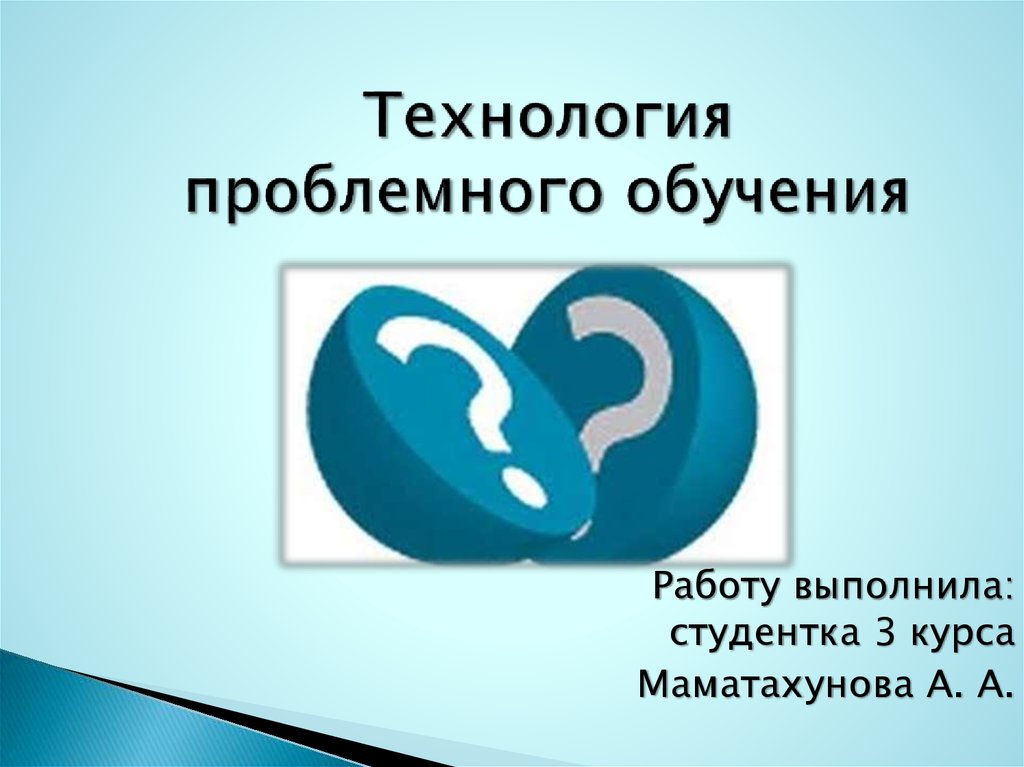 Технология проблемного обучения

Работу выполнила:
студентка 3 курса
Маматахунова А. А.